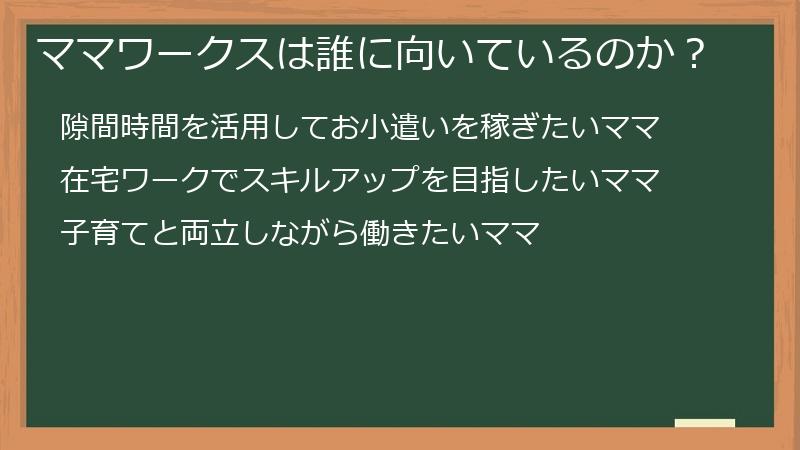 ママワークスは誰に向いているのか？

隙間時間を活用してお小遣いを稼ぎたいママ

在宅ワークでスキルアップを目指したいママ

子育てと両立しながら働きたいママ